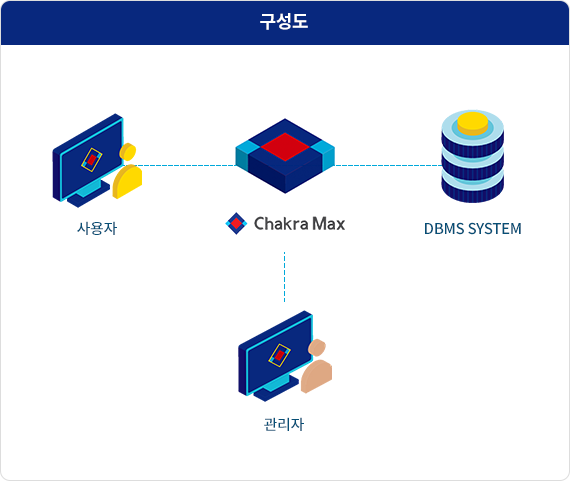 구성도

사용자

Chakra Max

DBMS SYSTEM

관리자